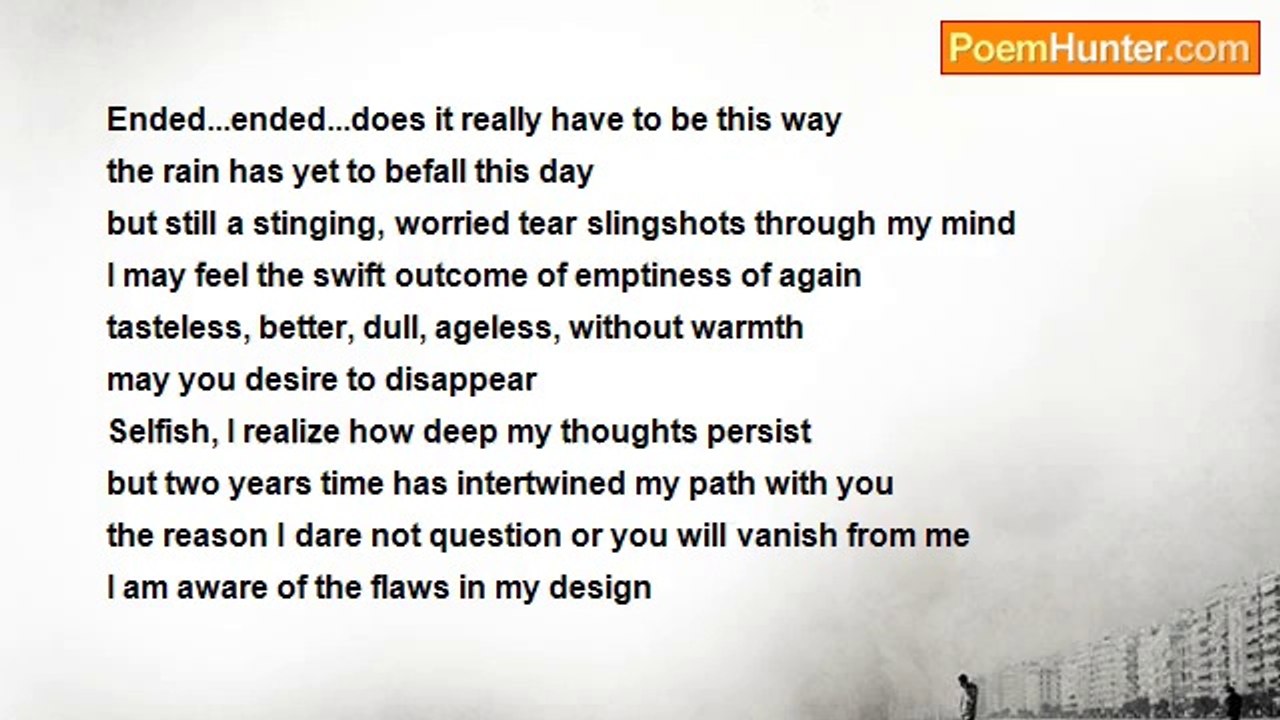 PoemHunter.com

Ended...ended...does it really have to be this way
the rain has yet to befall this day
but still a stinging, worried tear slingshots through my mind
I may feel the swift outcome of emptiness of again
tasteless, better, dull, ageless, without warmth
may you desire to disappear
Selfish, I realize how deep my thoughts persist
but two years time has intertwined my path with you
the reason I dare not question or you will vanish from me
I am aware of the flaws in my design